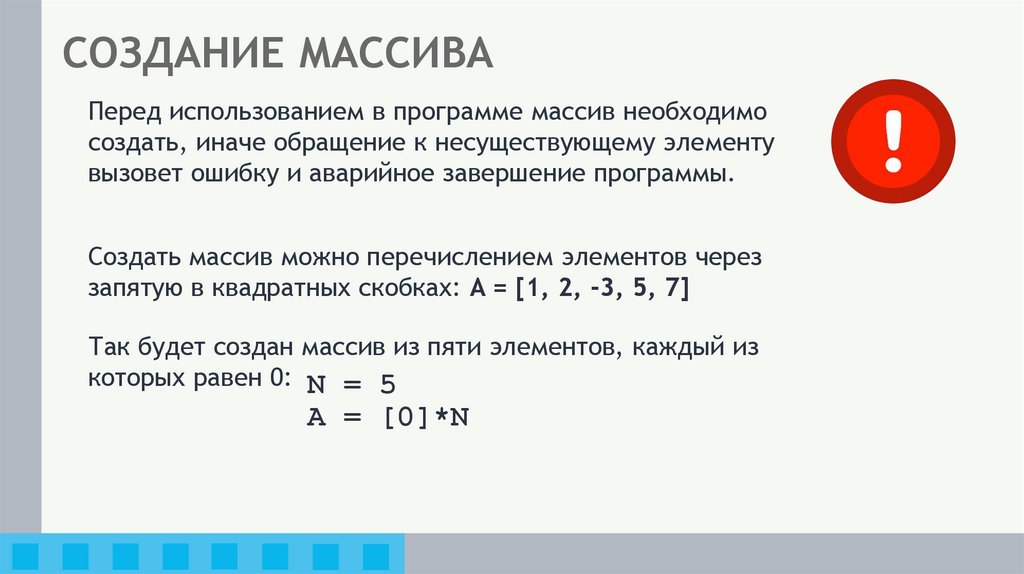 СОЗДАНИЕ МАССИВА

Перед использованием в программе массив необходимо создать, иначе обращение к несуществующему элементу вызовет ошибку и аварийное завершение программы.

!

Создать массив можно перечислением элементов через запятую в квадратных скобках: A = [1, 2, -3, 5, 7]

Так будет создан массив из пяти элементов, каждый из которых равен 0: N = 5
A = [0]*N